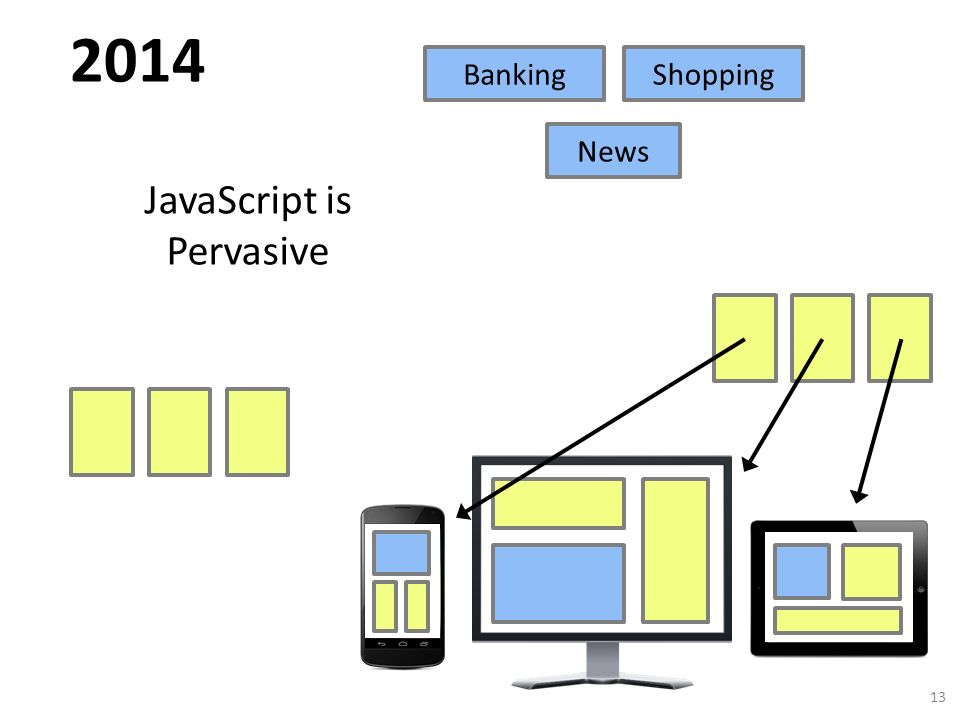 2014

Banking

Shopping

News

JavaScript is Pervasive

13